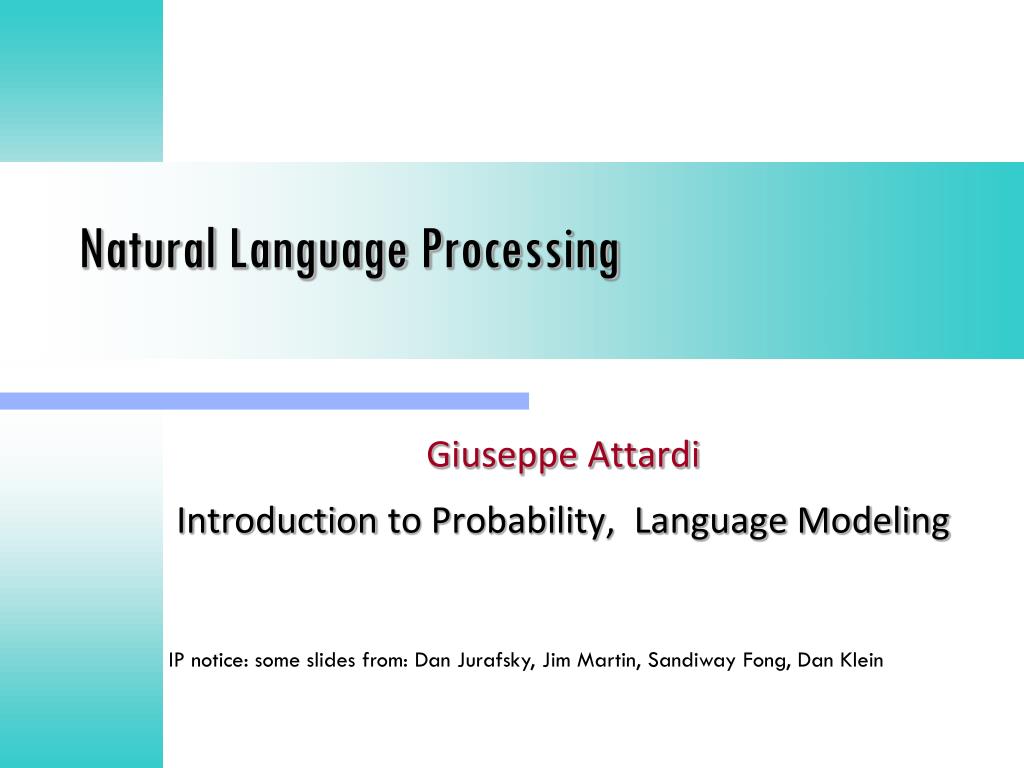 Natural Language Processing

Giuseppe Attardi

Introduction to Probability,  Language Modeling

IP notice: some slides from: Dan Jurafsky, Jim Martin, Sandiway Fong, Dan Klein